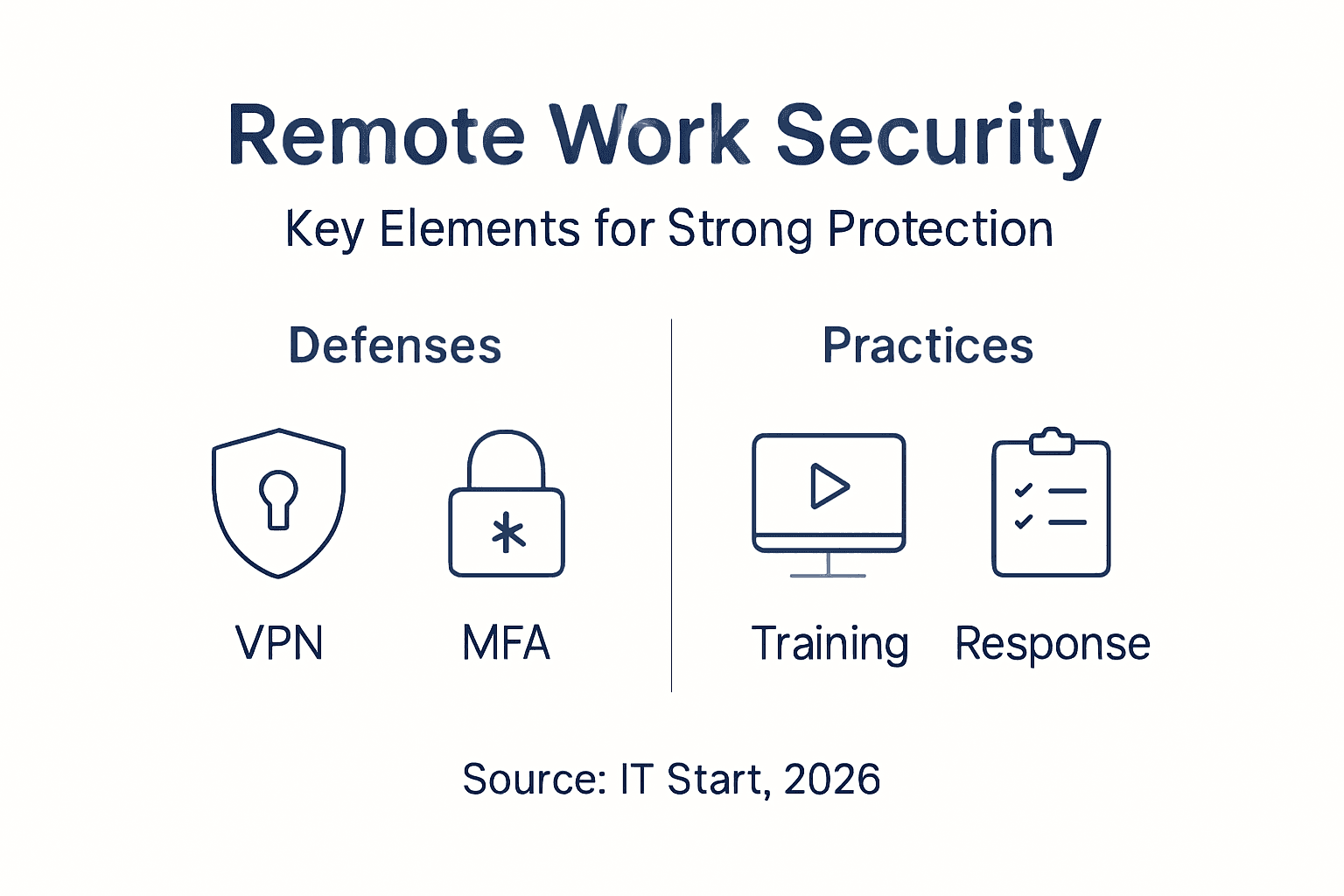 Remote Work Security

Key Elements for Strong Protection

Defenses

VPN

MFA

Practices

Training

Response

Source: IT Start, 2026